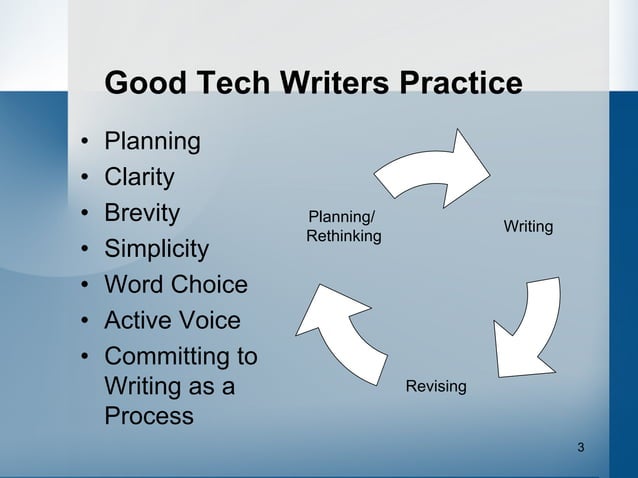 Good Tech Writers Practice

• Planning
• Clarity
• Brevity
• Simplicity
• Word Choice
• Active Voice
• Committing to Writing as a Process

Planning/ Rethinking

Writing

Revising

3